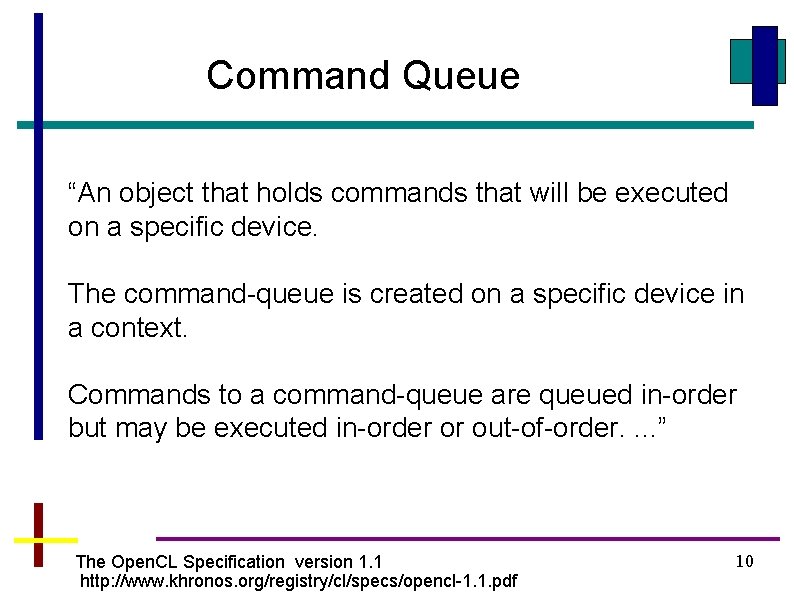 Command Queue

“An object that holds commands that will be executed on a specific device.

The command-queue is created on a specific device in a context.

Commands to a command-queue are queued in-order but may be executed in-order or out-of-order. ...”

The OpenCL Specification version 1.1
http://www.khronos.org/registry/cl/specs/opencl-1.1.pdf

10